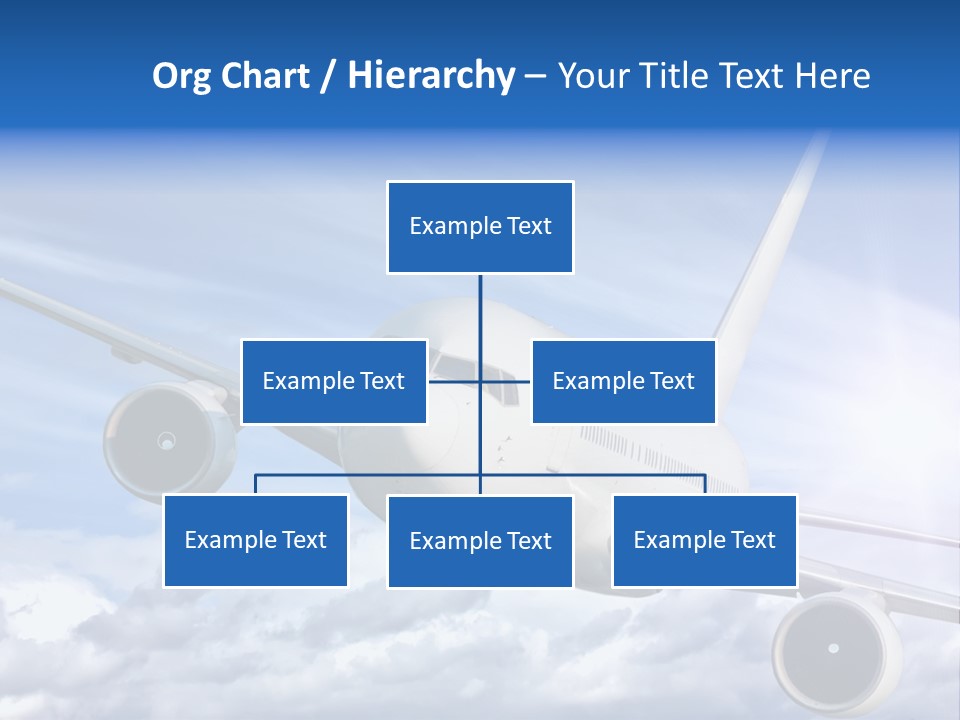 Org Chart / Hierarchy – Your Title Text Here

Example Text

Example Text

Example Text

Example Text

Example Text

Example Text